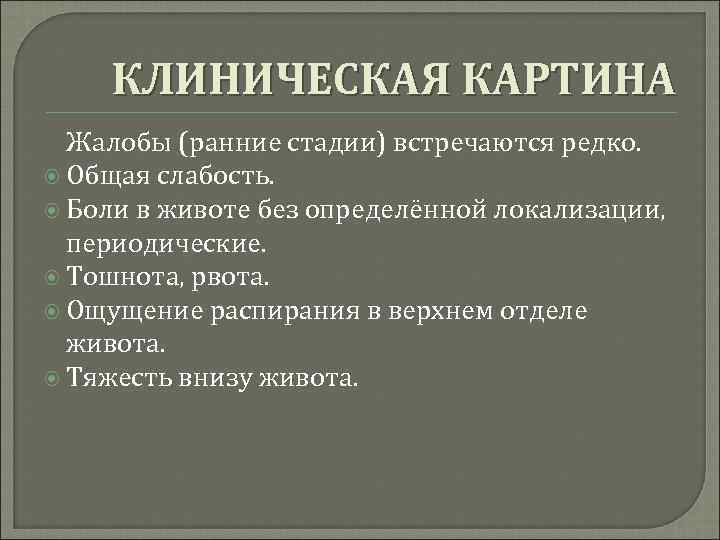 КЛИНИЧЕСКАЯ КАРТИНА

Жалобы (ранние стадии) встречаются редко.

Общая слабость.

Боли в животе без определённой локализации, периодические.

Тошнота, рвота.

Ощущение распирания в верхнем отделе живота.

Тяжесть внизу живота.